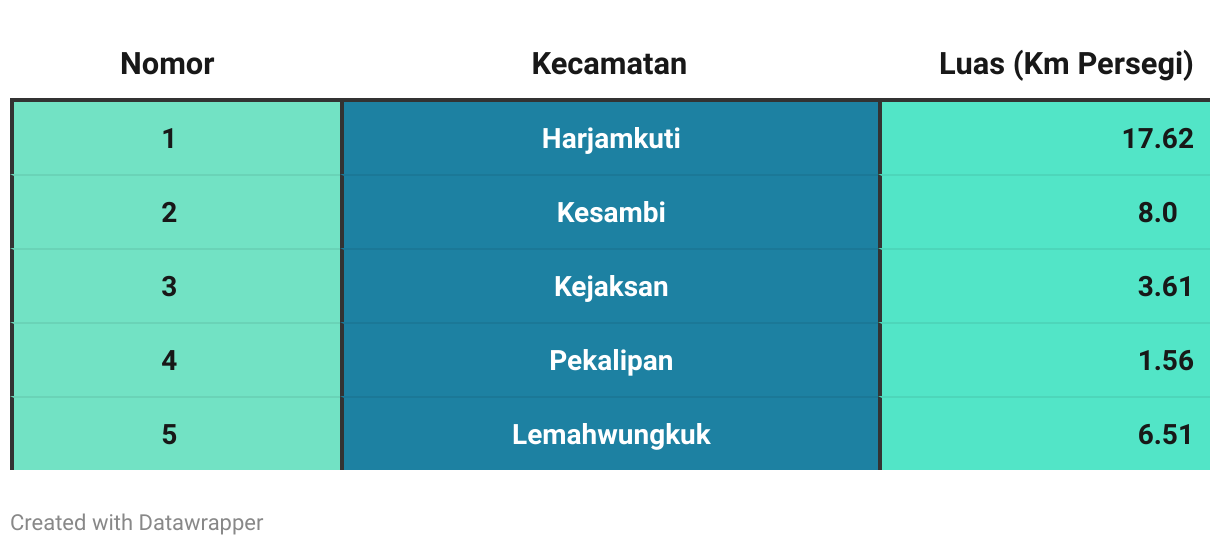 | Nomor | Kecamatan | Luas (Km Persegi) |
|---|---|---|
| 1 | Harjamkuti | 17.62 |
| 2 | Kesambi | 8.0 |
| 3 | Kejaksan | 3.61 |
| 4 | Pekalipan | 1.56 |
| 5 | Lemahwungkuk | 6.51 |

Created with Datawrapper